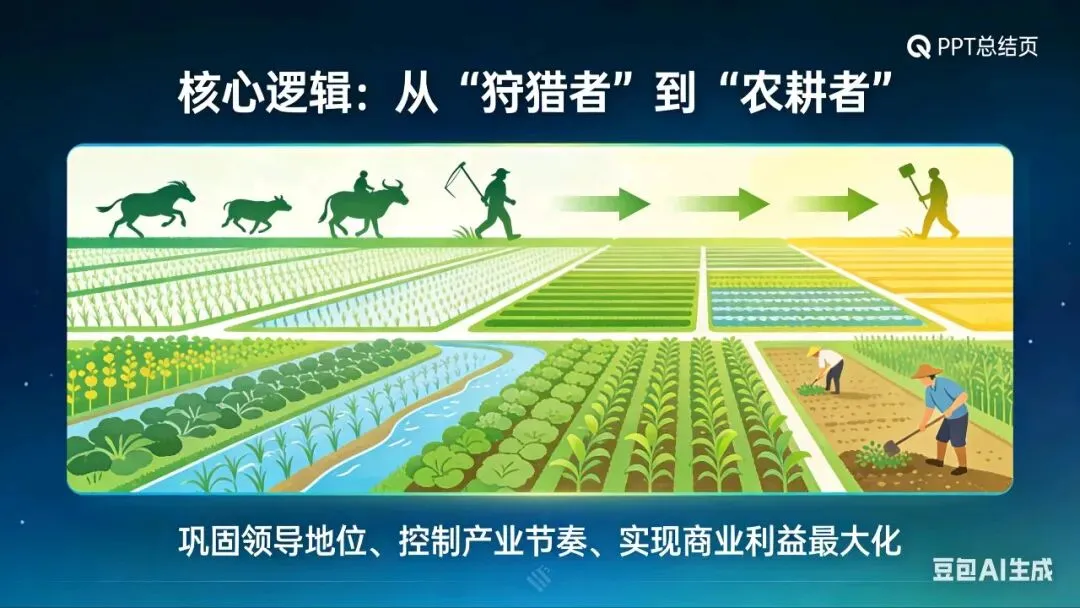 PPT总结页

核心逻辑：从“狩猎者”到“农耕者”

巩固领导地位、控制产业节奏、实现商业利益最大化

豆包AI生成